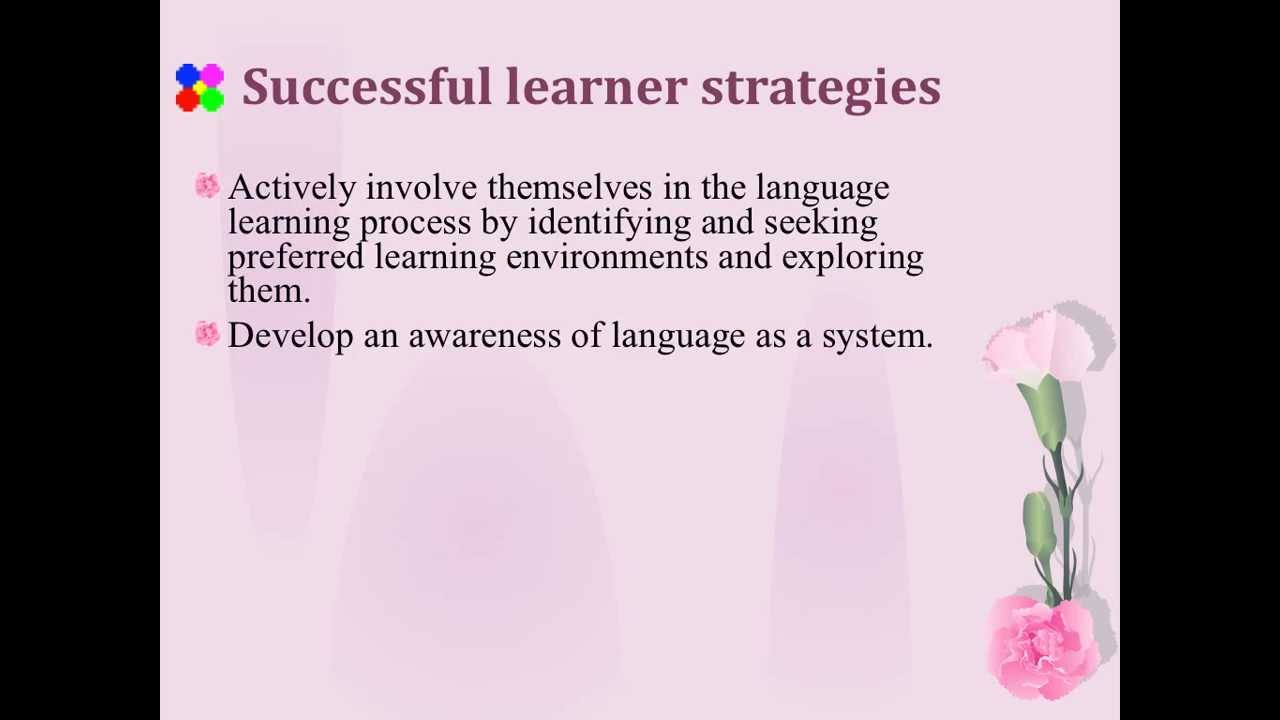 Successful learner strategies

Actively involve themselves in the language learning process by identifying and seeking preferred learning environments and exploring them.

Develop an awareness of language as a system.